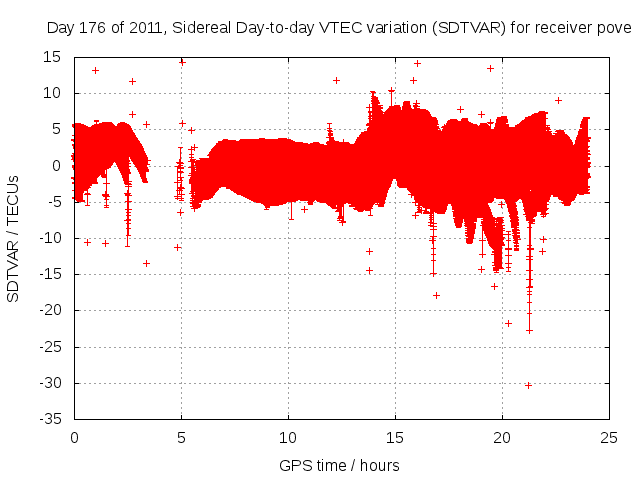 Day 176 of 2011, Sidereal Day-to-day VTEC variation (SDTVAR) for receiver pove

SDTVAR / TECUs

15
10
5
0
-5
-10
-15
-20
-25
-30
-35

0
5
10
15
20
25

GPS time / hours